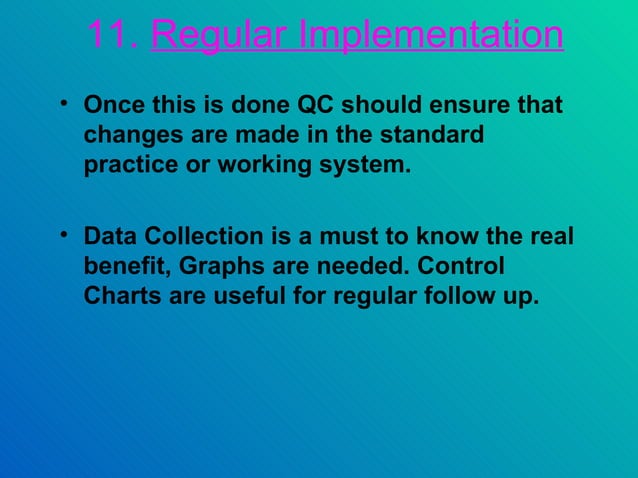 11. Regular Implementation

• Once this is done QC should ensure that changes are made in the standard practice or working system.

• Data Collection is a must to know the real benefit, Graphs are needed. Control Charts are useful for regular follow up.